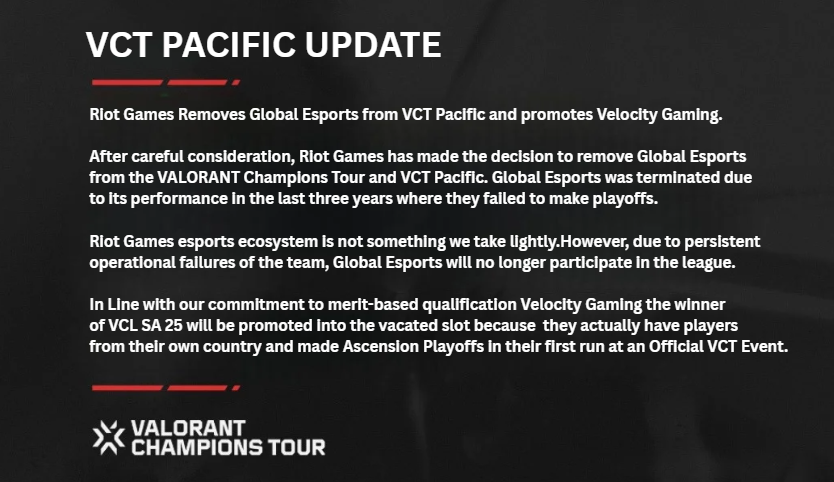 VCT PACIFIC UPDATE

Riot Games Removes Global Esports from VCT Pacific and promotes Velocity Gaming.

After careful consideration, Riot Games has made the decision to remove Global Esports from the VALORANT Champions Tour and VCT Pacific. Global Esports was terminated due to its performance in the last three years where they failed to make playoffs.

Riot Games esports ecosystem is not something we take lightly.However, due to persistent operational failures of the team, Global Esports will no longer participate in the league.

In Line with our commitment to merit-based qualification Velocity Gaming the winner of VCL SA 25 will be promoted into the vacated slot because they actually have players from their own country and made Ascension Playoffs in their first run at an Official VCT Event.

VALORANT CHAMPIONS TOUR